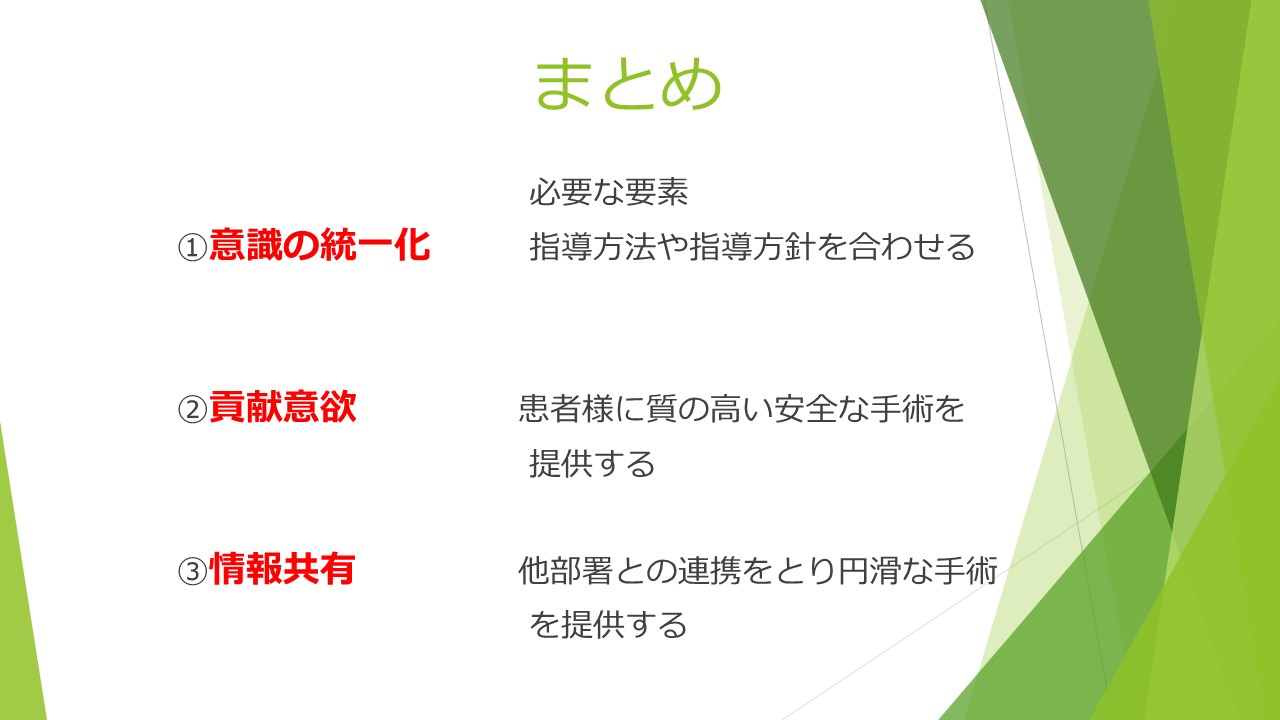 まとめ

必要な要素

①意識の統一化　指導方法や指導方針を合わせる

②貢献意欲　患者様に質の高い安全な手術を提供する

③情報共有　他部署との連携をとり円滑な手術を提供する